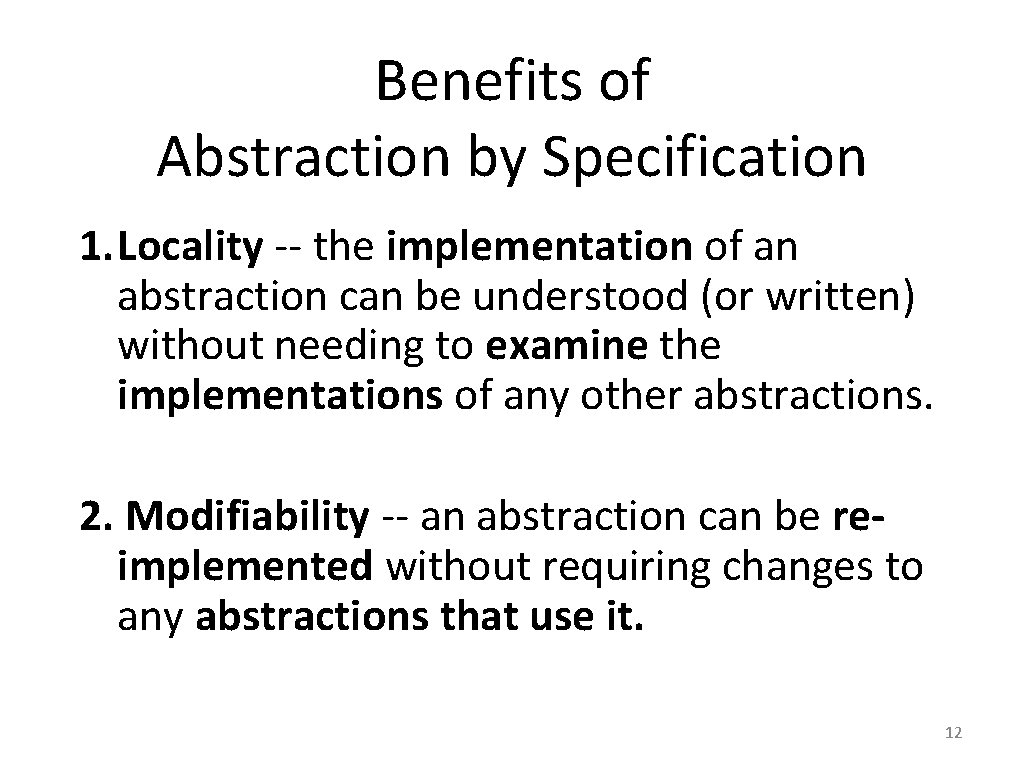 Benefits of
Abstraction by Specification

1. Locality -- the implementation of an abstraction can be understood (or written) without needing to examine the implementations of any other abstractions.

2. Modifiability -- an abstraction can be re-implemented without requiring changes to any abstractions that use it.

12